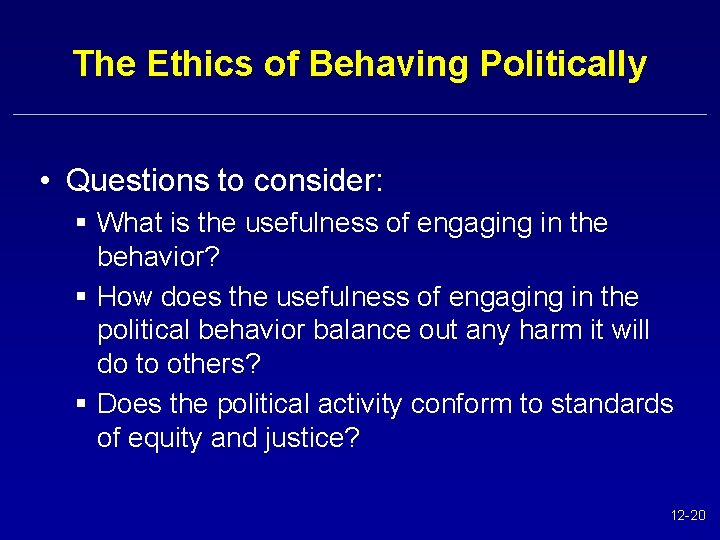 The Ethics of Behaving Politically

• Questions to consider:
 ▪ What is the usefulness of engaging in the behavior?
 ▪ How does the usefulness of engaging in the political behavior balance out any harm it will do to others?
 ▪ Does the political activity conform to standards of equity and justice?

12-20